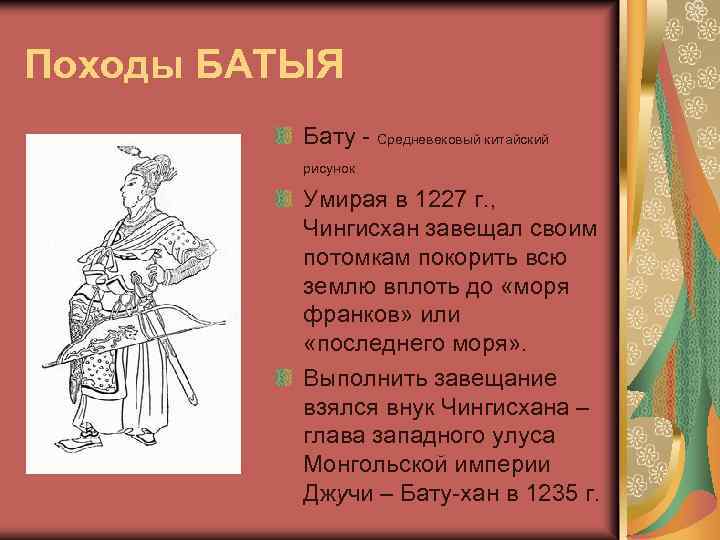 Походы БАТЫЯ

Бату - Средневековый китайский рисунок

Умирая в 1227 г., Чингисхан завещал своим потомкам покорить всю землю вплоть до «моря франков» или «последнего моря».

Выполнить завещание взялся внук Чингисхана – глава западного улуса Монгольской империи Джучи – Бату-хан в 1235 г.